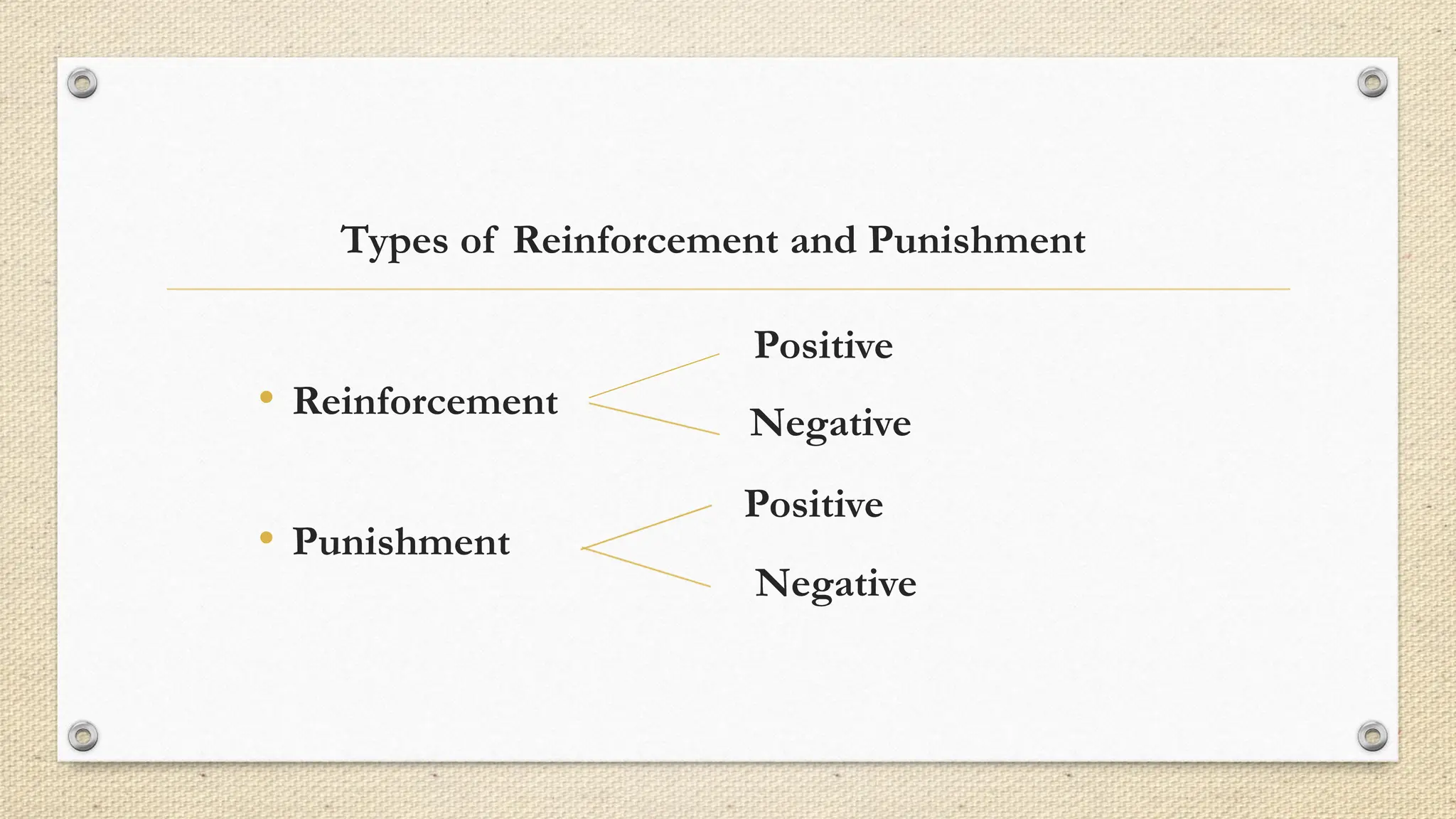 Types of Reinforcement and Punishment

• Reinforcement

Positive

Negative

• Punishment

Positive

Negative